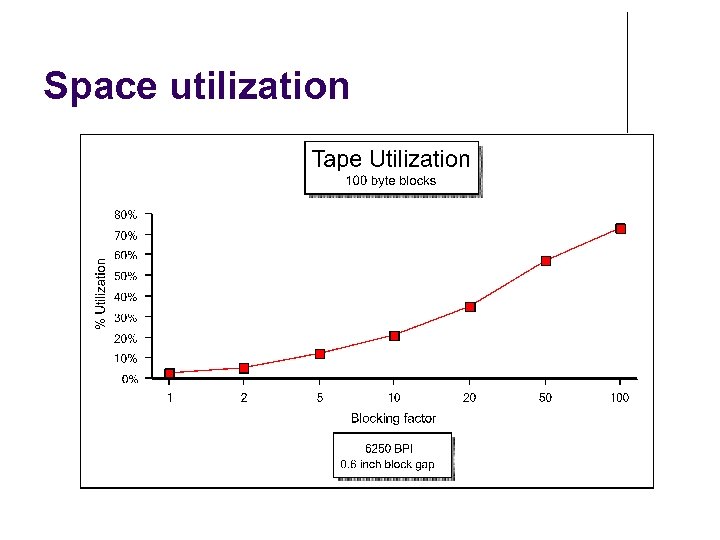 Space utilization

Tape Utilization
100 byte blocks

80%
70%
60%
50%
40%
30%
20%
10%
0%

% Utilization

1
2
5
10
20
50
100

Blocking factor

6250 BPI
0.6 inch block gap